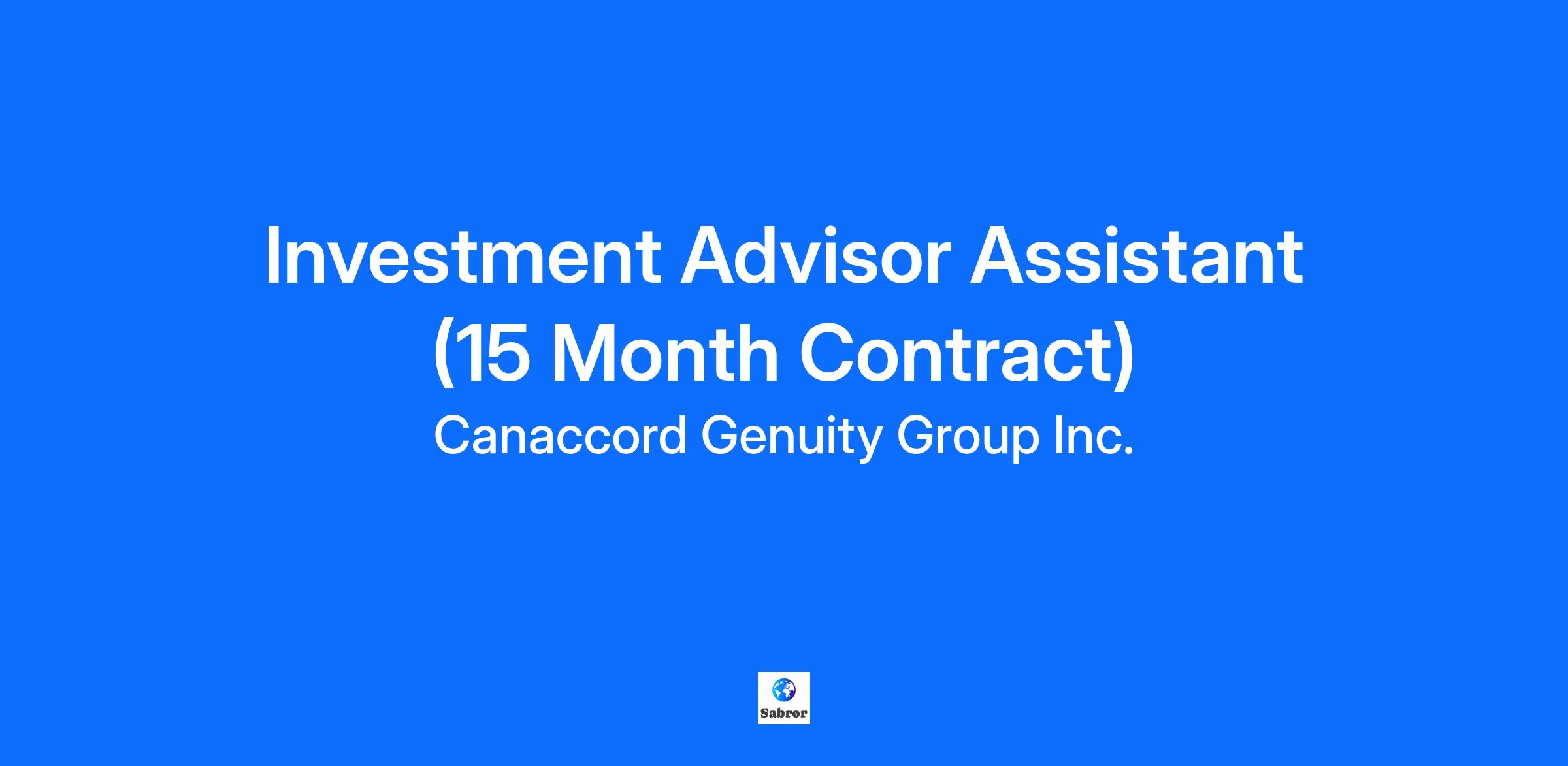 Investment Advisor Assistant (15 Month Contract)

Canaccord Genuity Group Inc.

Sabror